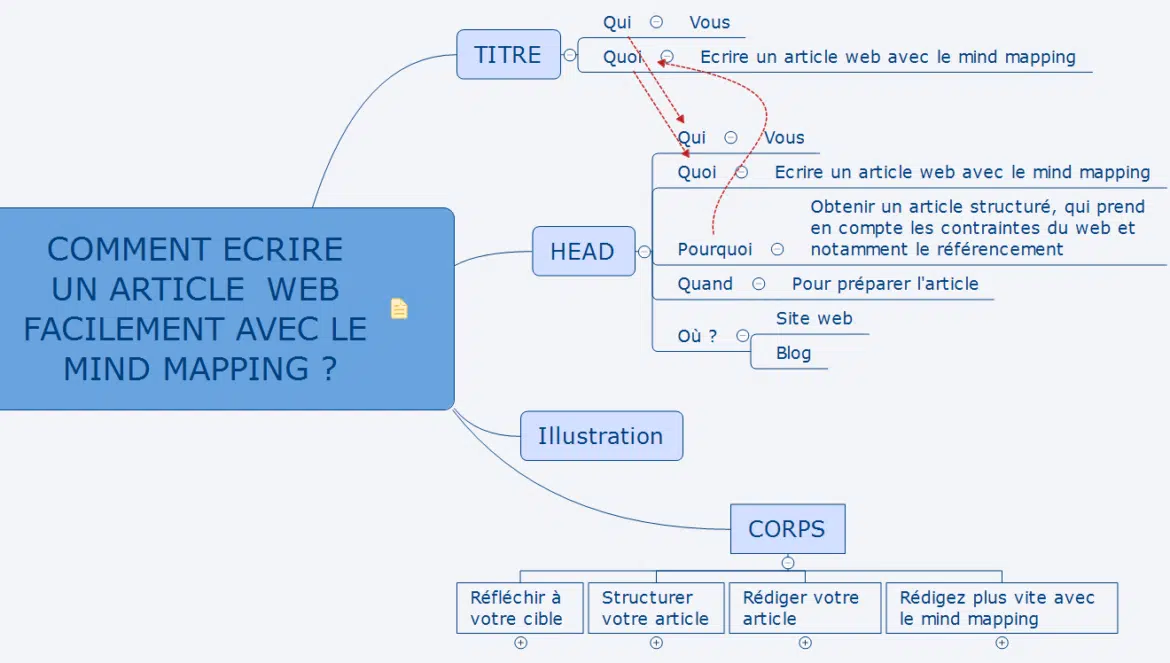 COMMENT ECRIRE UN ARTICLE WEB FACILEMENT AVEC LE MIND MAPPING ?

TITRE

Qui Vous

Quoi Ecrire un article web avec le mind mapping

HEAD

Qui Vous

Quoi Ecrire un article web avec le mind mapping

Pourquoi Obtenir un article structuré, qui prend en compte les contraintes du web et notamment le référencement

Quand Pour préparer l'article

Où ? Site web

Blog

Illustration

CORPS

Réfléchir à votre cible

Structurer votre article

Rédiger votre article

Rédigez plus vite avec le mind mapping